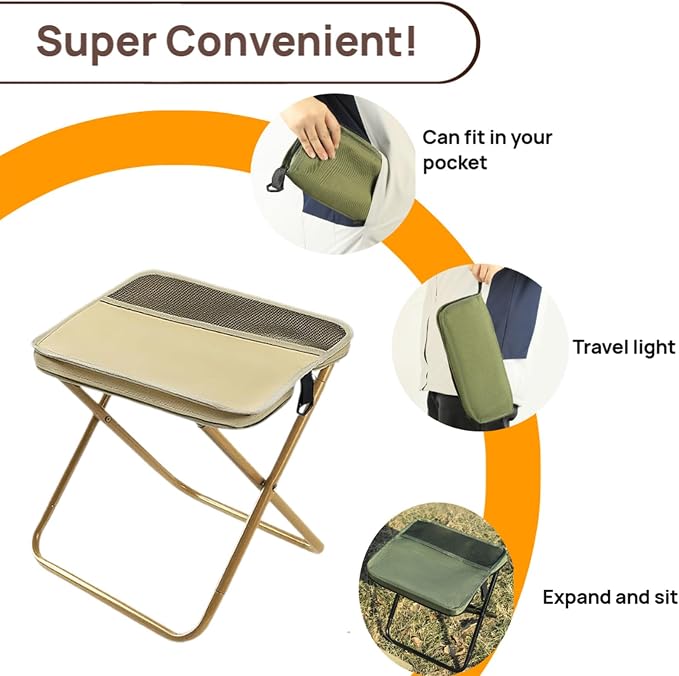 Super Convenient!

Can fit in your pocket

Travel light

Expand and sit